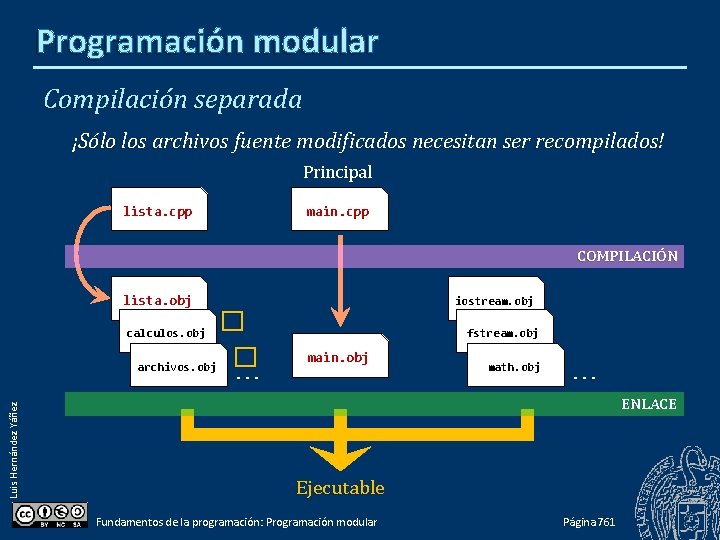 Programación modular

Compilación separada

¡Sólo los archivos fuente modificados necesitan ser recompilados!

Principal

lista.cpp

main.cpp

COMPILACIÓN

lista.obj

calculos.obj

archivos.obj

...

main.obj

iostream.obj

fstream.obj

math.obj

...

ENLACE

Ejecutable

Luis Hernández Yáñez

BY NC SA

Fundamentos de la programación: Programación modular

Página 761